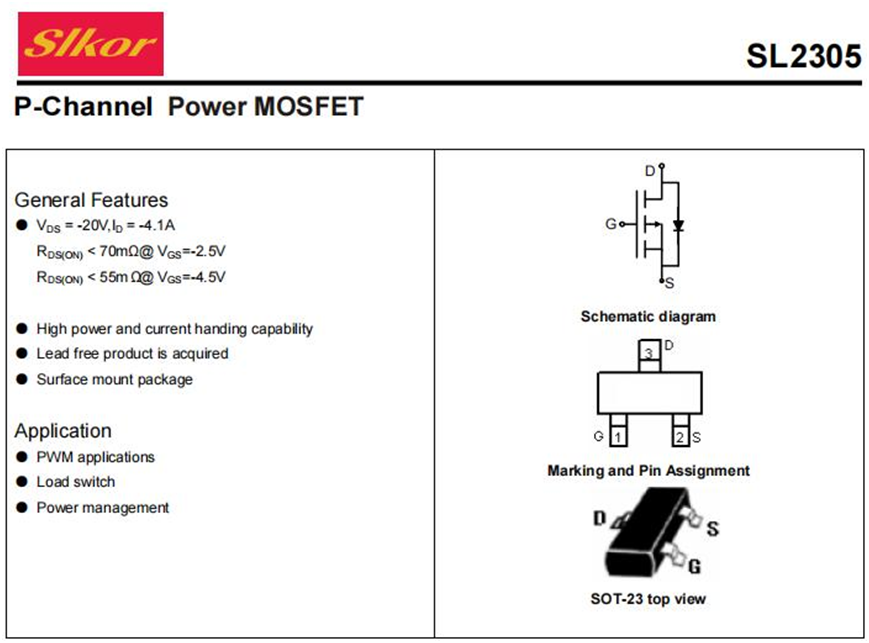 Slkor

SL2305

P-Channel Power MOSFET

General Features
● $V_{DS}$ = -20V,$I_D$ = -4.1A
$R_{DS(ON)}$ < 70mΩ@ $V_{GS}$=-2.5V
$R_{DS(ON)}$ < 55m Ω@ $V_{GS}$=-4.5V

● High power and current handing capability
● Lead free product is acquired
● Surface mount package

Application
● PWM applications
● Load switch
● Power management

D
G
S
Schematic diagram

3 D
G 1
2 S
Marking and Pin Assignment

D
S
G
SOT-23 top view